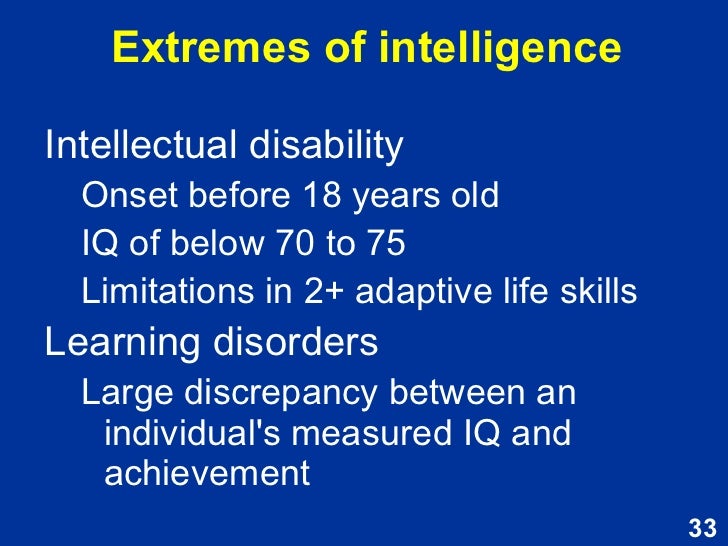 Extremes of intelligence

Intellectual disability

Onset before 18 years old

IQ of below 70 to 75

Limitations in 2+ adaptive life skills

Learning disorders

Large discrepancy between an individual's measured IQ and achievement

33